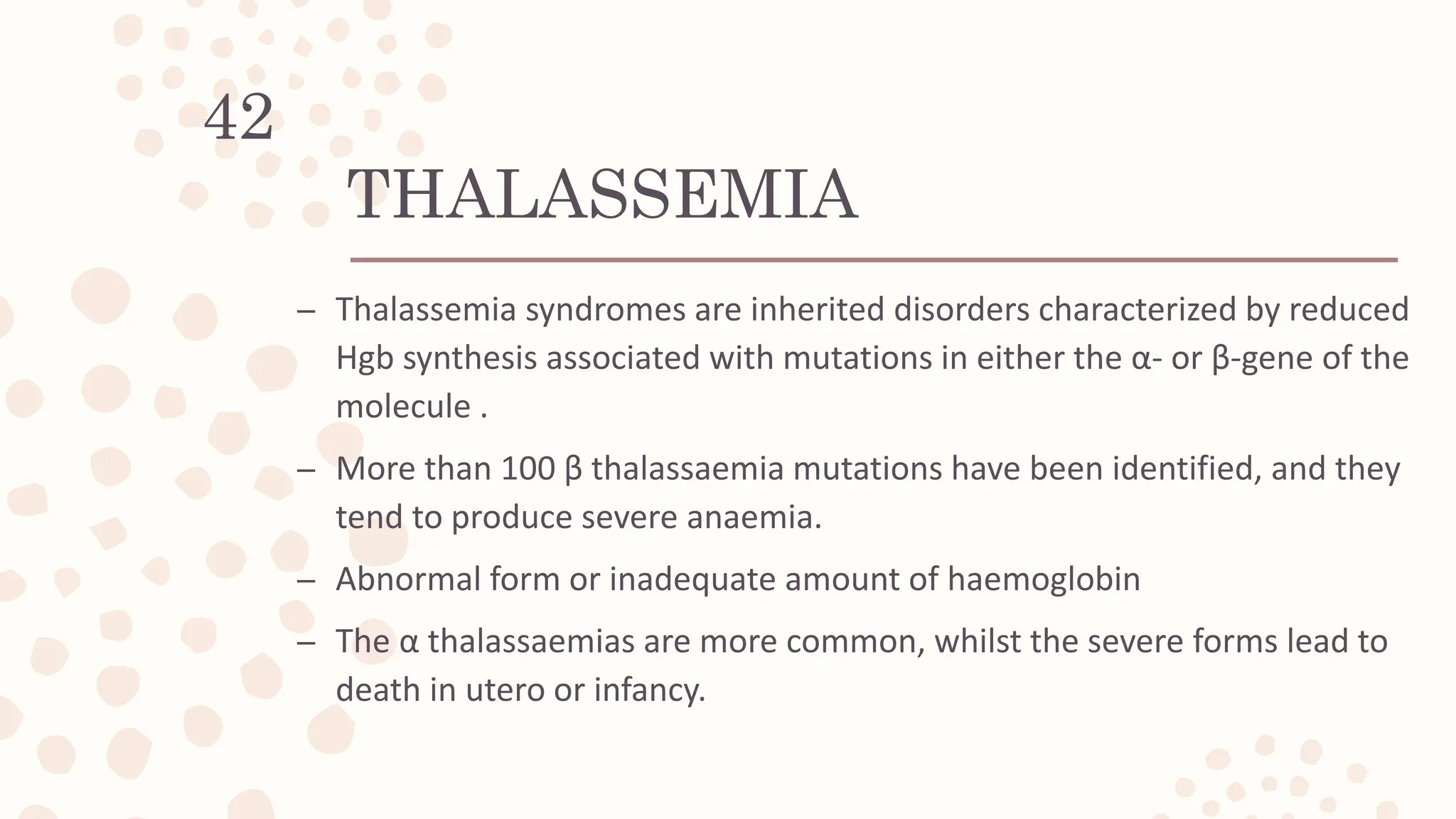 42

THALASSEMIA

– Thalassemia syndromes are inherited disorders characterized by reduced Hgb synthesis associated with mutations in either the α- or β-gene of the molecule .

– More than 100 β thalassaemia mutations have been identified, and they tend to produce severe anaemia.

– Abnormal form or inadequate amount of haemoglobin

– The α thalassaemias are more common, whilst the severe forms lead to death in utero or infancy.